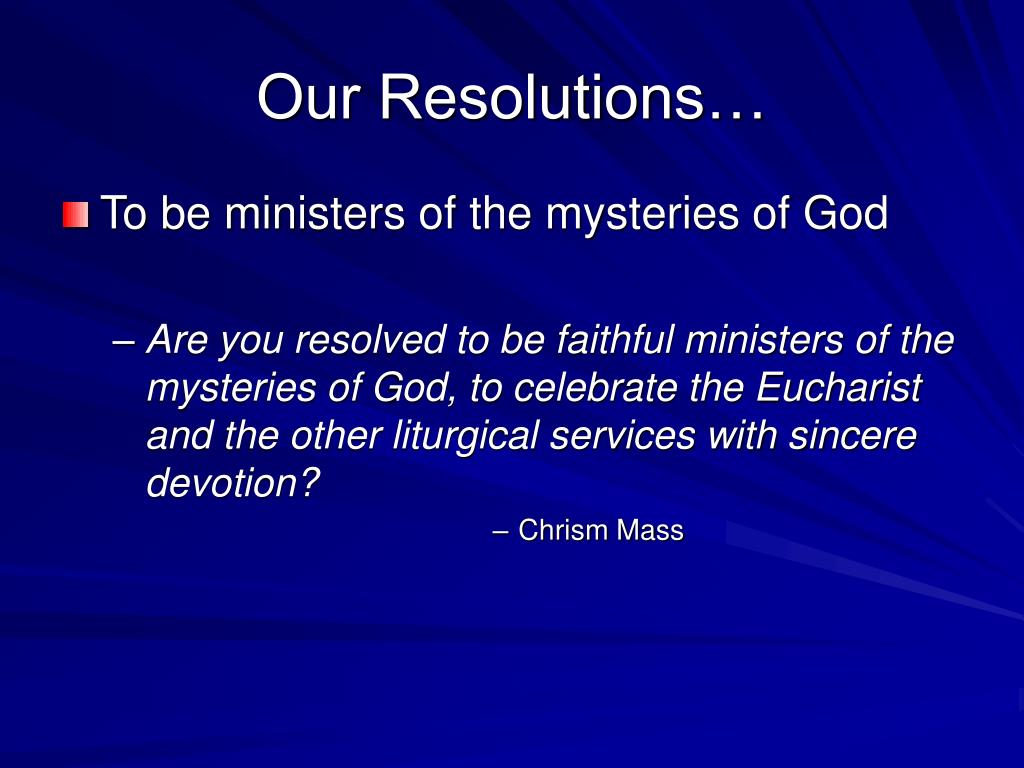 Our Resolutions…

To be ministers of the mysteries of God

– Are you resolved to be faithful ministers of the mysteries of God, to celebrate the Eucharist and the other liturgical services with sincere devotion?

– Chrism Mass